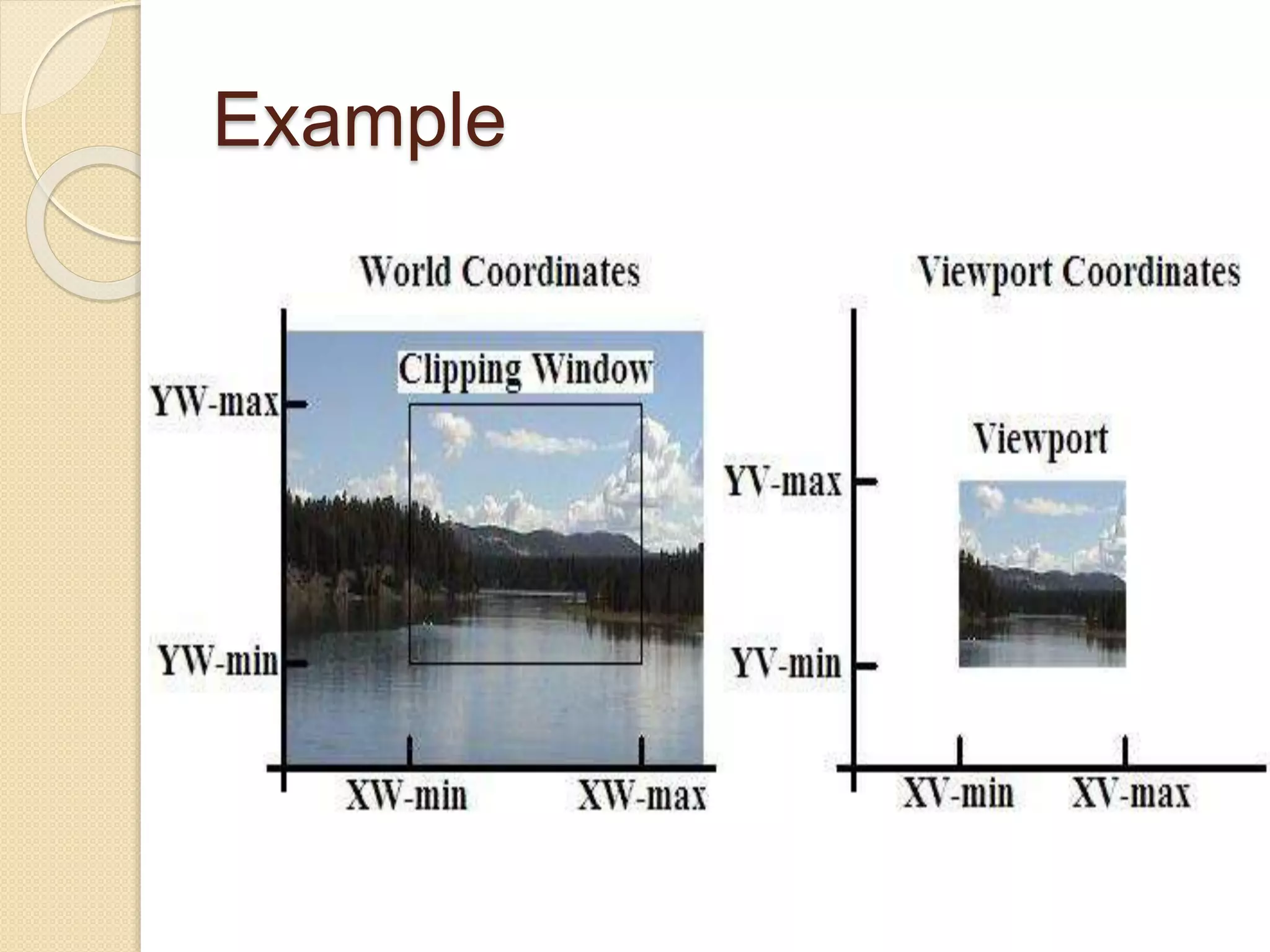 Example

World Coordinates

Clipping Window

YW-max

YW-min

XW-min

XW-max

Viewport Coordinates

Viewport

YV-max

YV-min

XV-min

XV-max